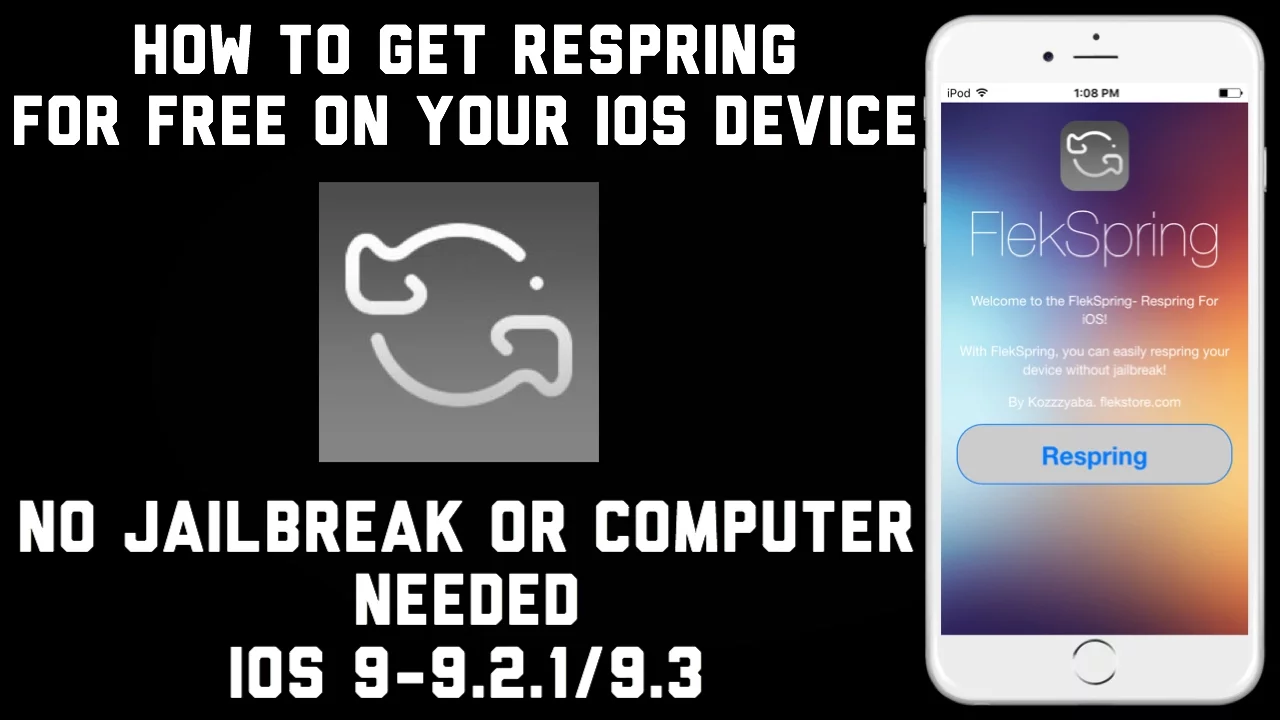 HOW TO GET RESPRING FOR FREE ON YOUR IOS DEVICE

NO JAILBREAK OR COMPUTER NEEDED
IOS 9-9.2.1/9.3

iPod 1:08 PM

FlekSpring

Welcome to the FlekSpring- Respring For iOS!

With FlekSpring, you can easily respring your device without jailbreak!

By Kozzzyaba. flekstore.com

Respring